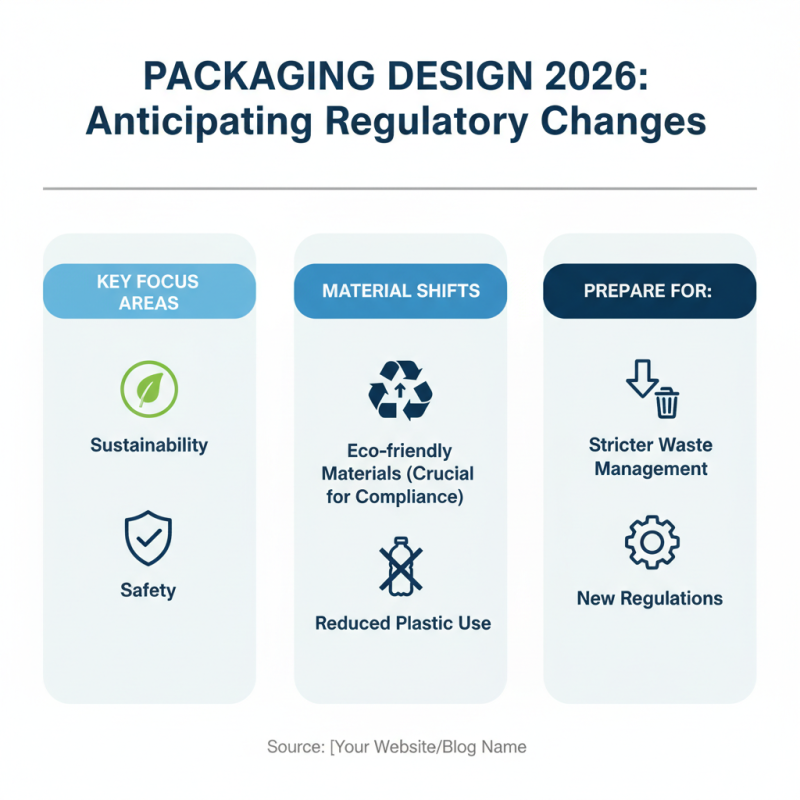 PACKAGING DESIGN 2026:
Anticipating Regulatory Changes

KEY FOCUS AREAS

Sustainability

Safety

MATERIAL SHIFTS

Eco-friendly Materials (Crucial for Compliance)

Reduced Plastic Use

PREPARE FOR:

Stricter Waste Management

New Regulations

Source: [Your Website/Blog Name